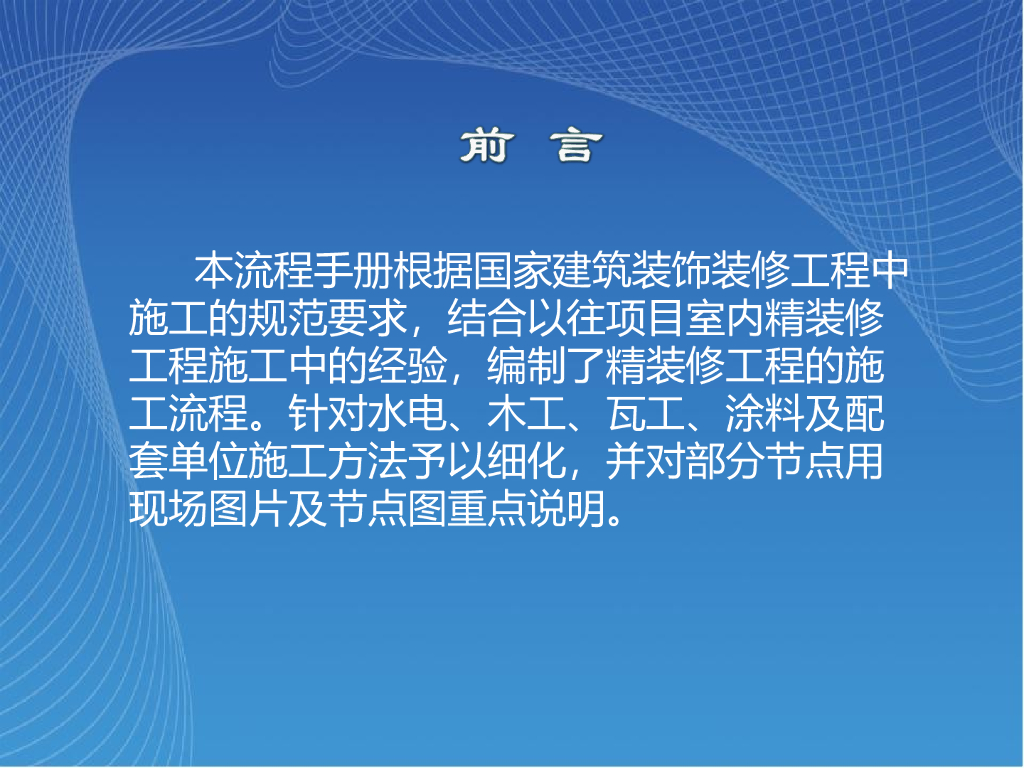 前 言

本流程手册根据国家建筑装饰装修工程中施工的规范要求，结合以往项目室内精装修工程施工中的经验，编制了精装修工程的施工流程。针对水电、木工、瓦工、涂料及配套单位施工方法予以细化，并对部分节点用现场图片及节点图重点说明。